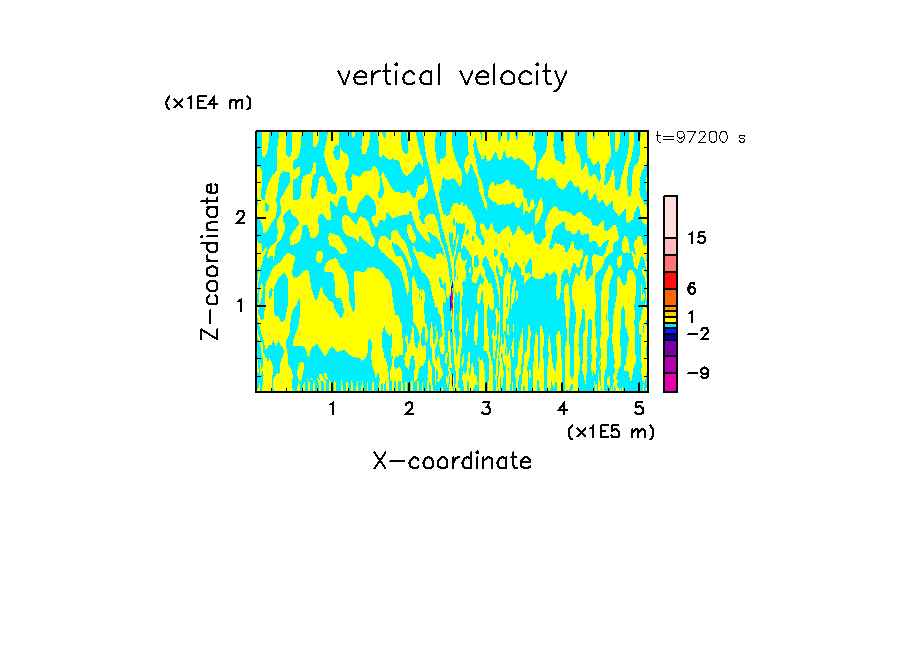 vertical velocity

(x1E4 m)

t=97200 s

Z-coordinate

2

1

15

6

1

−2

−9

1 2 3 4 5

(x1E5 m)

X-coordinate